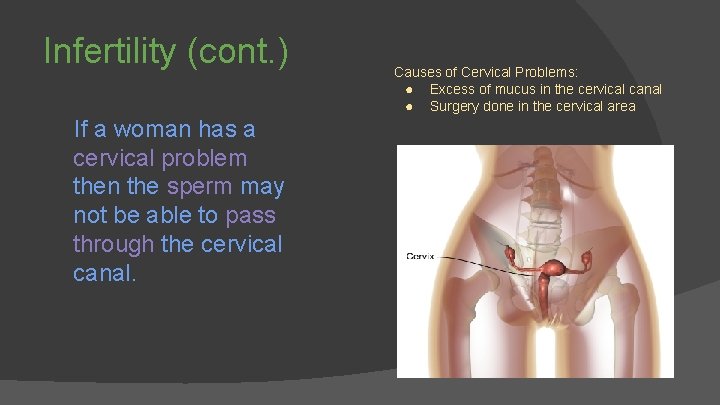 Infertility (cont.)

If a woman has a cervical problem then the sperm may not be able to pass through the cervical canal.

Causes of Cervical Problems:
● Excess of mucus in the cervical canal
● Surgery done in the cervical area

Cervix